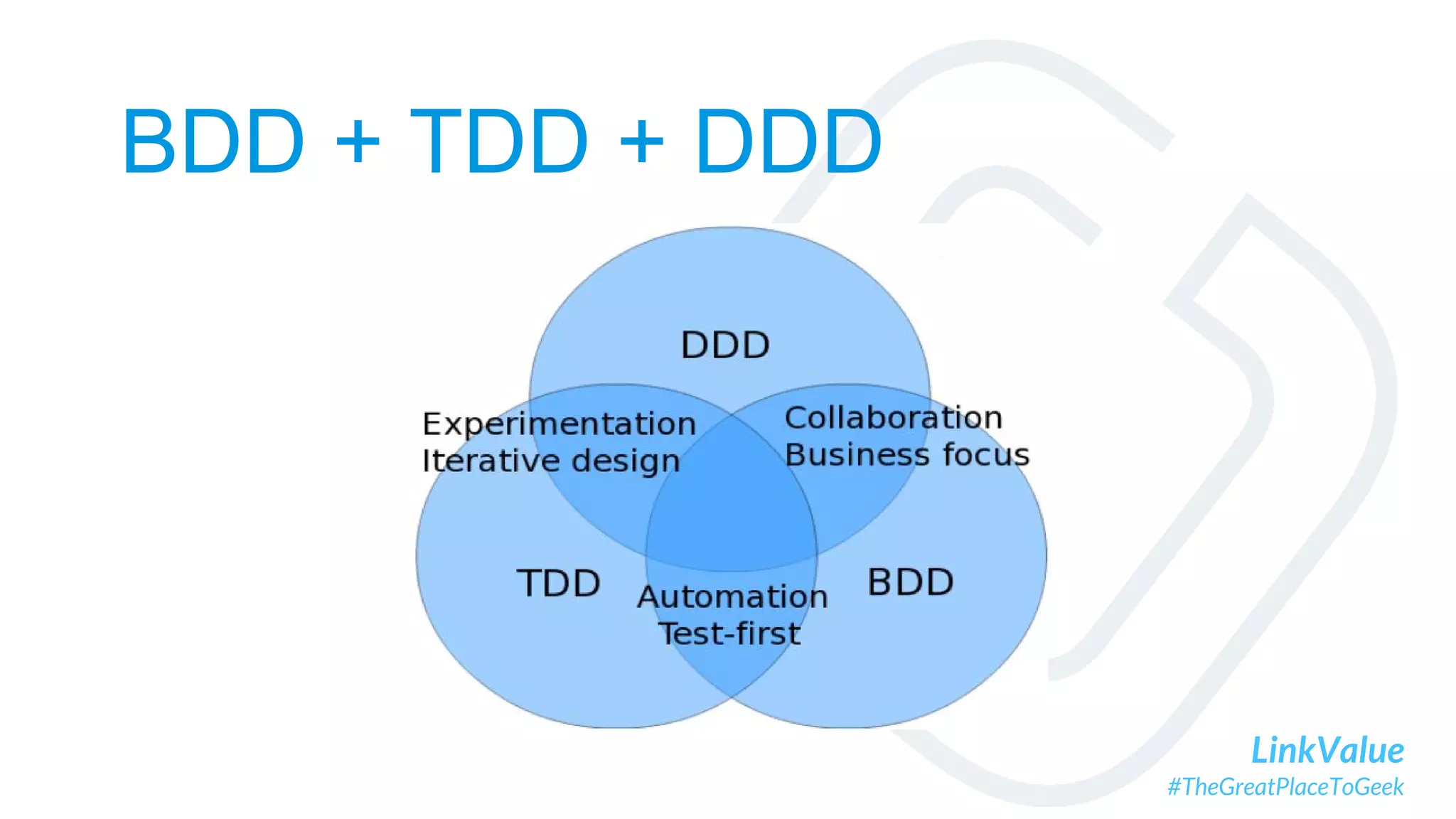 BDD + TDD + DDD

DDD

Experimentation
Iterative design

Collaboration
Business focus

TDD

Automation
Test-first

BDD

LinkValue
#TheGreatPlaceToGeek